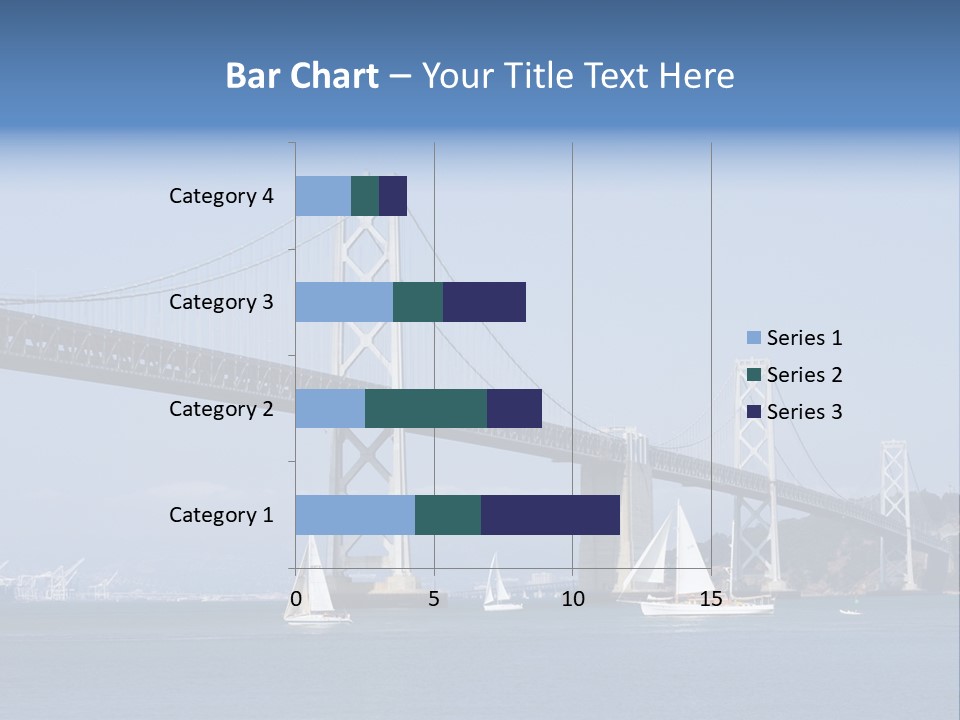 Bar Chart – Your Title Text Here

Category 4
Category 3
Category 2
Category 1

0
5
10
15

Series 1
Series 2
Series 3